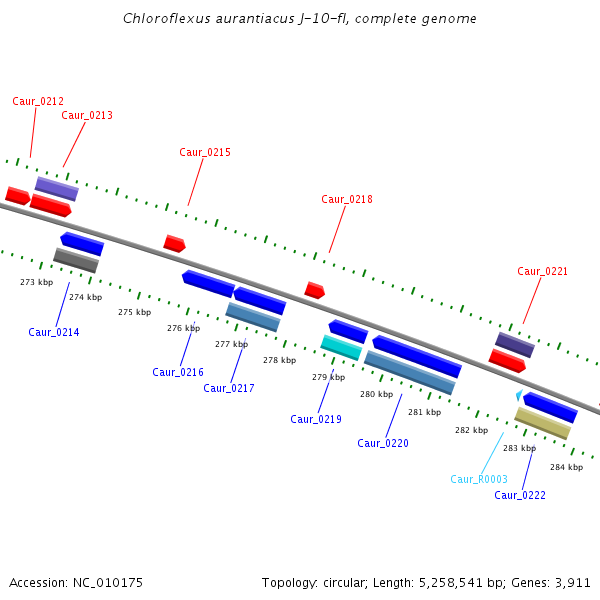 Chloroflexus aurantiacus J-10-fl, complete genome

Caur_0212
Caur_0213
Caur_0215
Caur_0218
Caur_0221

273 kbp
274 kbp
275 kbp
276 kbp
277 kbp
278 kbp
279 kbp
280 kbp
281 kbp
282 kbp
283 kbp
284 kbp

Caur_0214
Caur_0216
Caur_0217
Caur_0219
Caur_0220
Caur_R0003
Caur_0222

Accession: NC_010175

Topology: circular; Length: 5,258,541 bp; Genes: 3,911